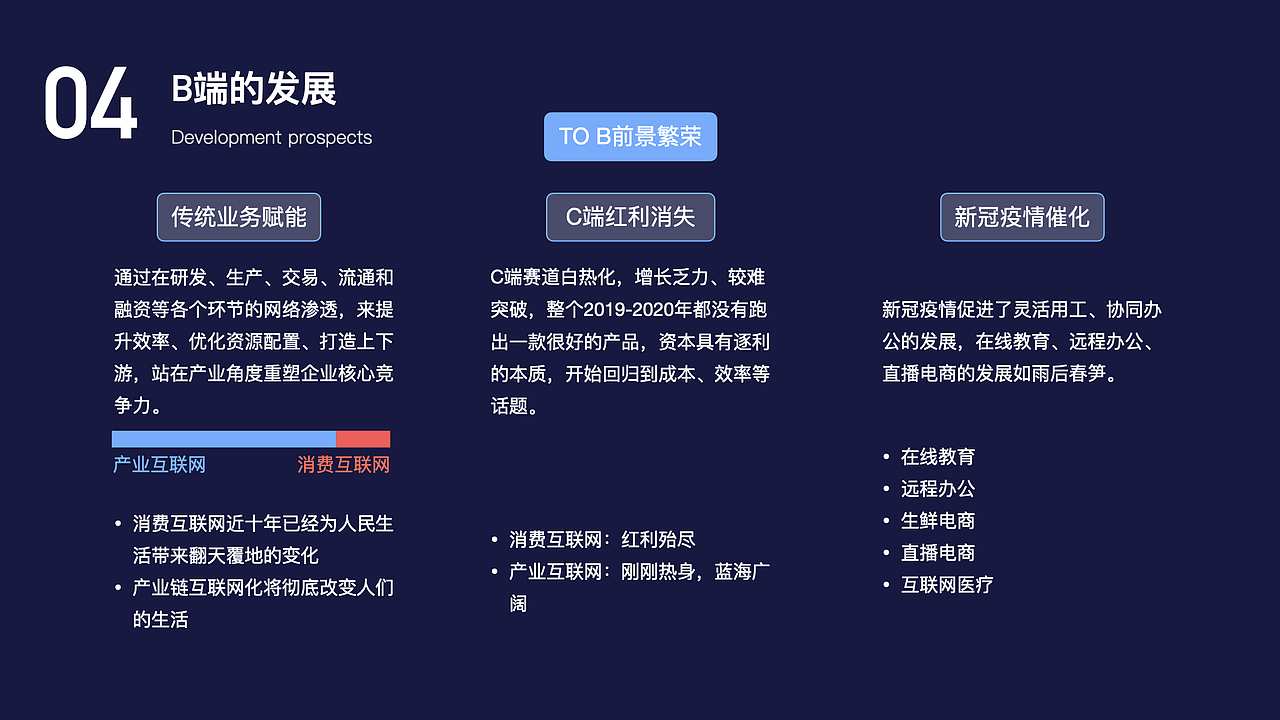 04

B端的发展

Development prospects

TO B前景繁荣

传统业务赋能

通过在研发、生产、交易、流通和融资等各个环节的网络渗透，来提升效率、优化资源配置、打造上下游，站在产业角度重塑企业核心竞争力。

产业互联网

消费互联网

• 消费互联网近十年已经为人民生活带来翻天覆地的变化
• 产业链互联网化将彻底改变人们的生活

C端红利消失

C端赛道白热化，增长乏力、较难突破，整个2019-2020年都没有跑出一款很好的产品，资本具有逐利的本质，开始回归到成本、效率等话题。

• 消费互联网：红利殆尽
• 产业互联网：刚刚热身，蓝海广阔

新冠疫情催化

新冠疫情促进了灵活用工、协同办公的发展，在线教育、远程办公、直播电商的发展如雨后春笋。

• 在线教育
• 远程办公
• 生鲜电商
• 直播电商
• 互联网医疗